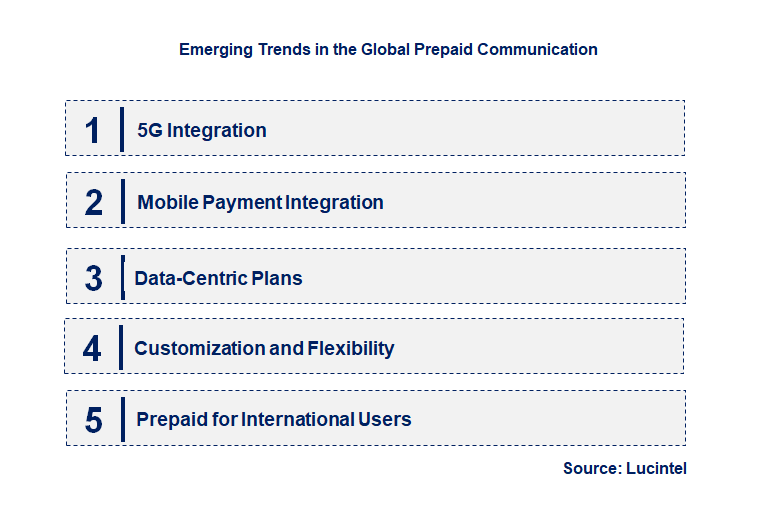 Emerging Trends in the Global Prepaid Communication

1 5G Integration

2 Mobile Payment Integration

3 Data-Centric Plans

4 Customization and Flexibility

5 Prepaid for International Users

Source: Lucintel